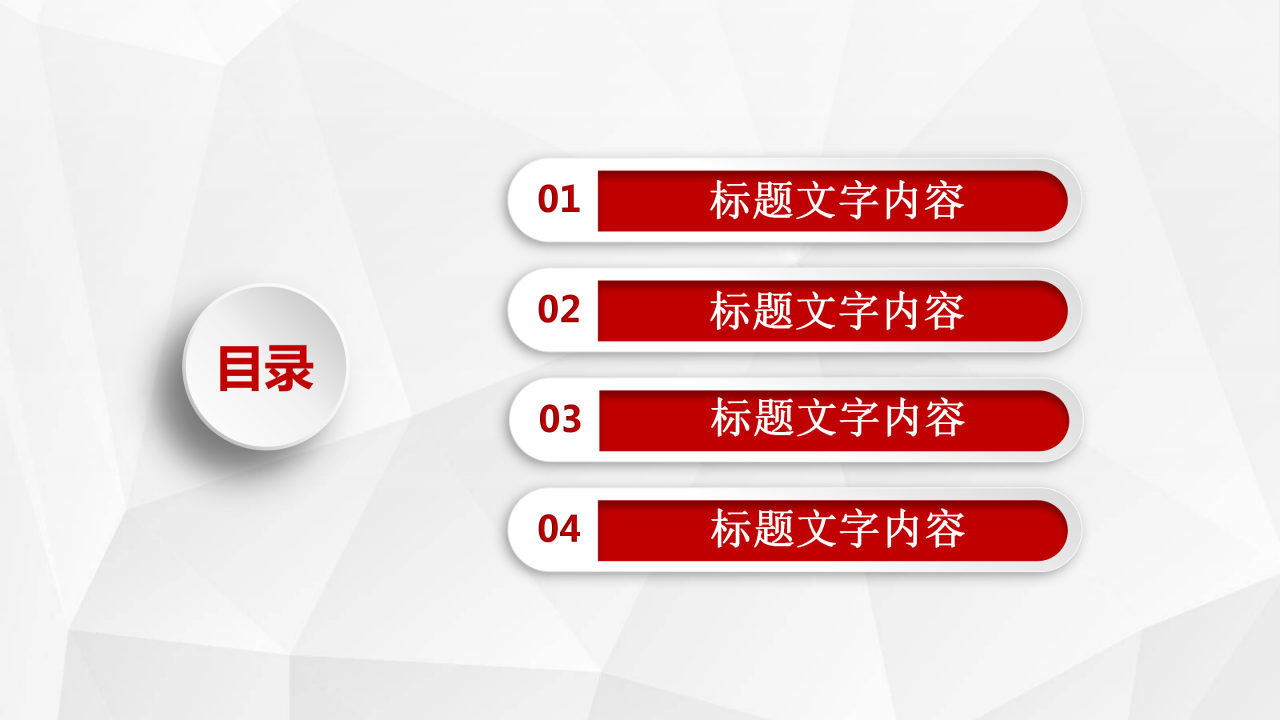 目录

01 标题文字内容

02 标题文字内容

03 标题文字内容

04 标题文字内容